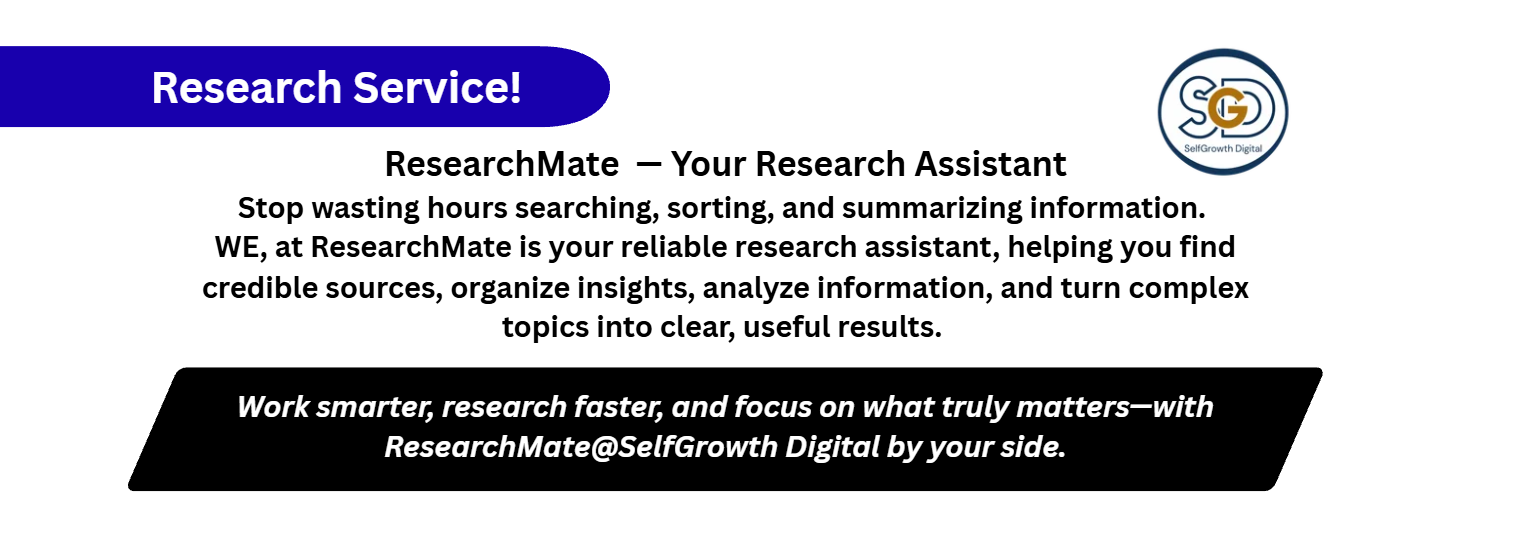 Research Service!

SGD
SelfGrowth Digital

ResearchMate — Your Research Assistant

Stop wasting hours searching, sorting, and summarizing information. WE, at ResearchMate is your reliable research assistant, helping you find credible sources, organize insights, analyze information, and turn complex topics into clear, useful results.

Work smarter, research faster, and focus on what truly matters—with ResearchMate@SelfGrowth Digital by your side.